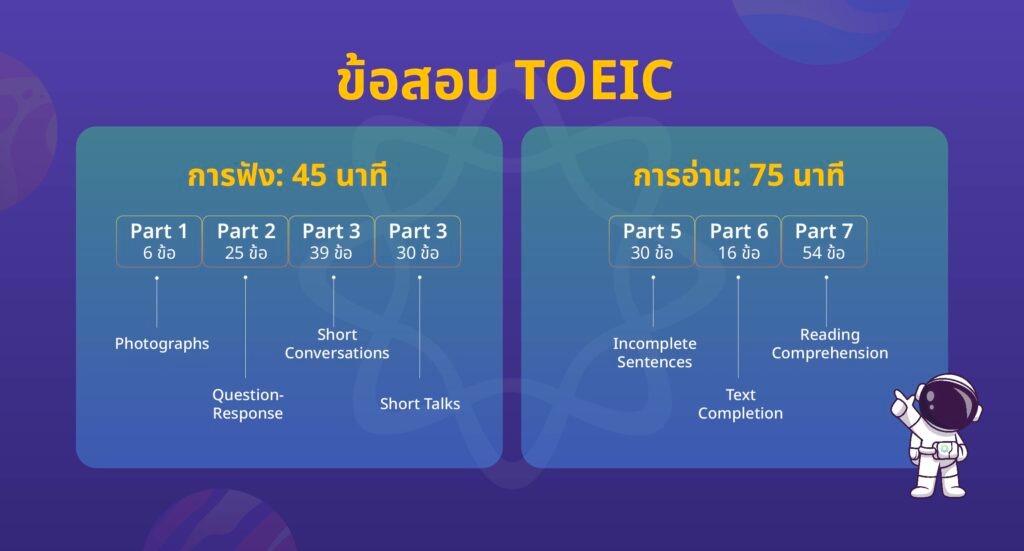 ข้อสอบ TOEIC

การฟัง: 45 นาที

Part 1
6 ข้อ

Part 2
25 ข้อ

Part 3
39 ข้อ

Part 3
30 ข้อ

Photographs

Question-Response

Short Conversations

Short Talks

การอ่าน: 75 นาที

Part 5
30 ข้อ

Part 6
16 ข้อ

Part 7
54 ข้อ

Incomplete Sentences

Text Completion

Reading Comprehension